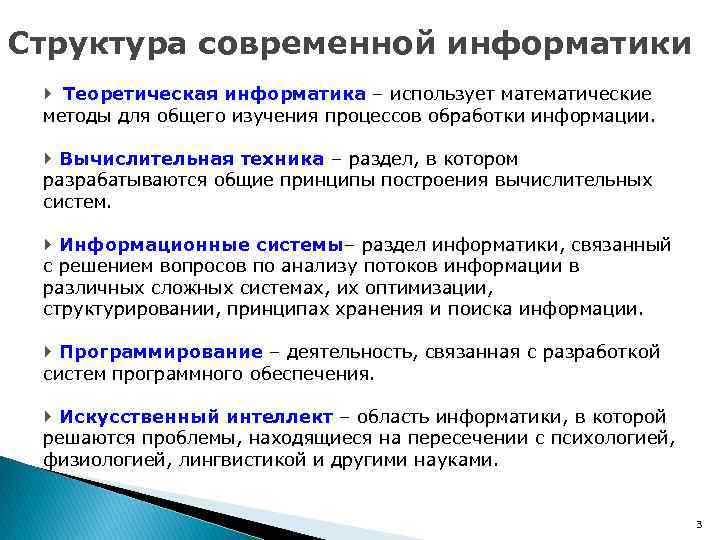 Структура современной информатики

Теоретическая информатика – использует математические методы для общего изучения процессов обработки информации.

Вычислительная техника – раздел, в котором разрабатываются общие принципы построения вычислительных систем.

Информационные системы– раздел информатики, связанный с решением вопросов по анализу потоков информации в различных сложных системах, их оптимизации, структурировании, принципах хранения и поиска информации.

Программирование – деятельность, связанная с разработкой систем программного обеспечения.

Искусственный интеллект – область информатики, в которой решаются проблемы, находящиеся на пересечении с психологией, физиологией, лингвистикой и другими науками.

3